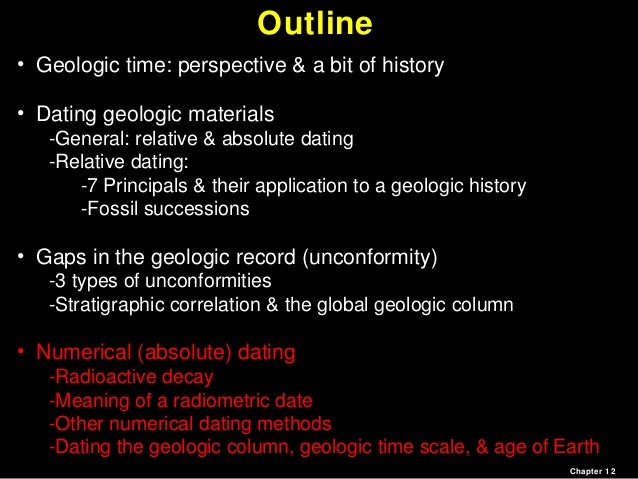 Outline

• Geologic time: perspective & a bit of history

• Dating geologic materials
-General: relative & absolute dating
-Relative dating:
-7 Principals & their application to a geologic history
-Fossil successions

• Gaps in the geologic record (unconformity)
-3 types of unconformities
-Stratigraphic correlation & the global geologic column

• Numerical (absolute) dating
-Radioactive decay
-Meaning of a radiometric date
-Other numerical dating methods
-Dating the geologic column, geologic time scale, & age of Earth

Chapter 12